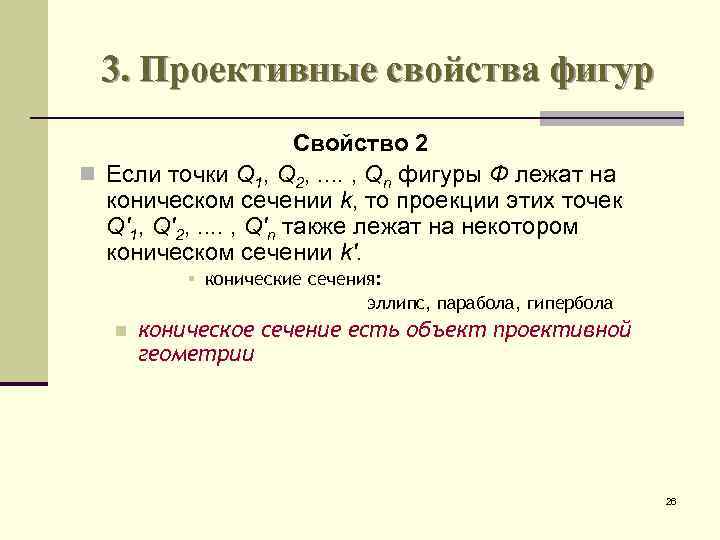 3. Проективные свойства фигур

Свойство 2

Если точки $Q_1$, $Q_2$, .... , $Q_n$ фигуры $Ф$ лежат на коническом сечении $k$, то проекции этих точек $Q'_1$, $Q'_2$, .... , $Q'_n$ также лежат на некотором коническом сечении $k'$.

конические сечения:

эллипс, парабола, гипербола

коническое сечение есть объект проективной геометрии

26